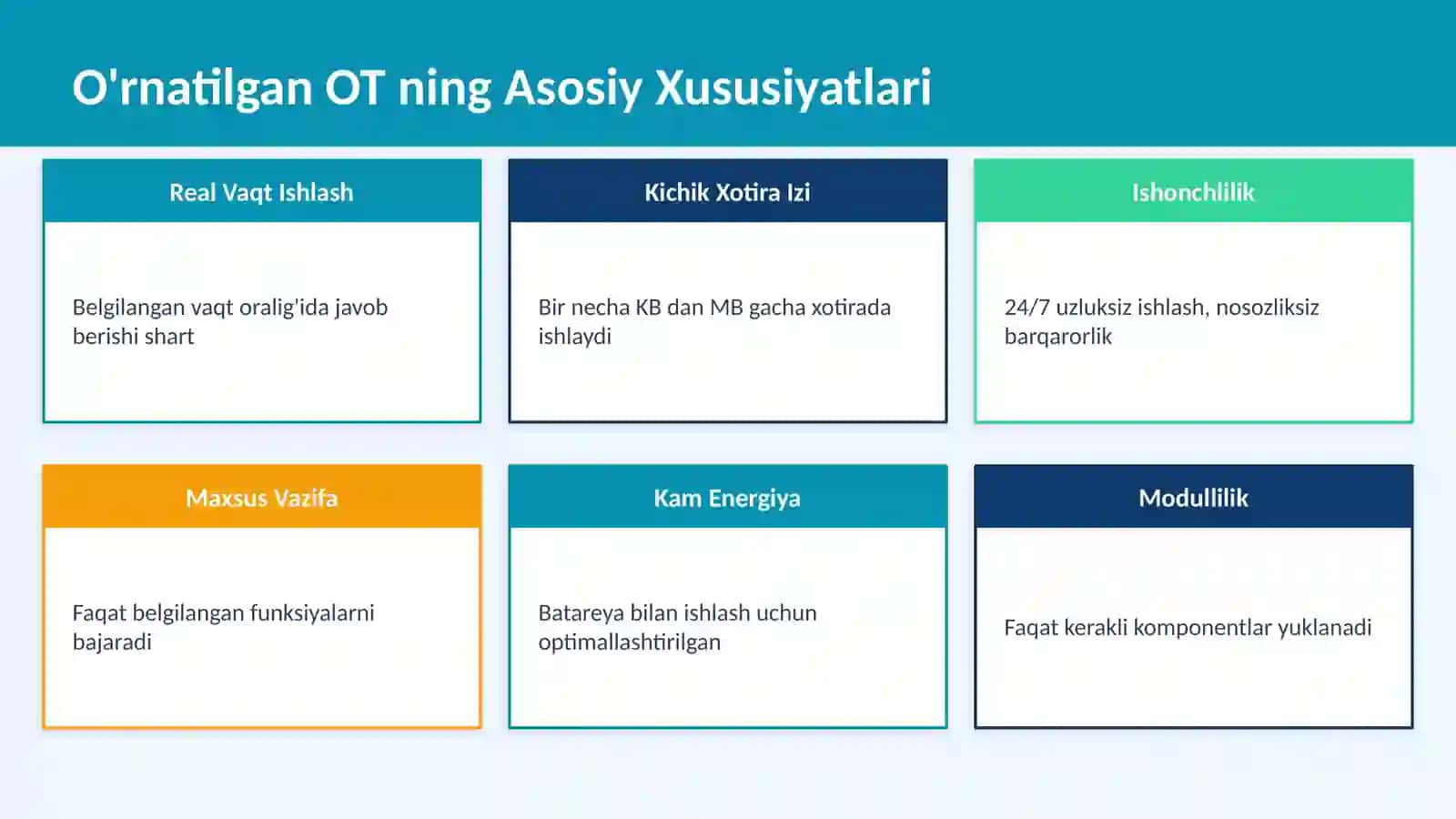 O'rnatilgan OT ning Asosiy Xususiyatlari

Real Vaqt Ishlash

Belgilangan vaqt oralig'ida javob berishi shart

Kichik Xotira Izi

Bir necha KB dan MB gacha xotirada ishlaydi

Ishonchlilik

24/7 uzluksiz ishlash, nosozliksiz barqarorlik

Maxsus Vazifa

Faqat belgilangan funksiyalarni bajaradi

Kam Energiya

Batareya bilan ishlash uchun optimallashtirilgan

Modullilik

Faqat kerakli komponentlar yuklanadi